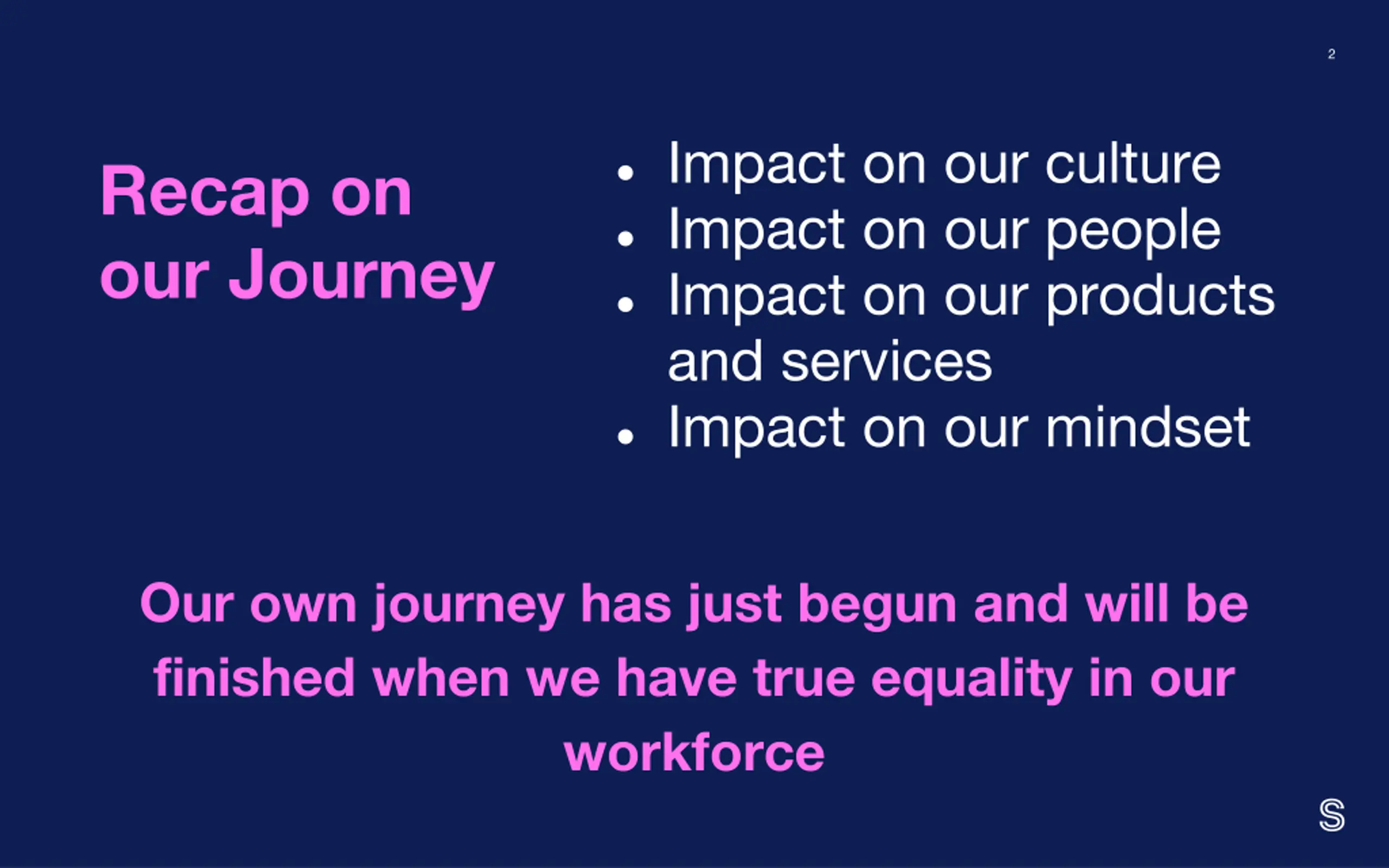 2

Recap on our Journey

- Impact on our culture
- Impact on our people
- Impact on our products and services
- Impact on our mindset

Our own journey has just begun and will be finished when we have true equality in our workforce

S